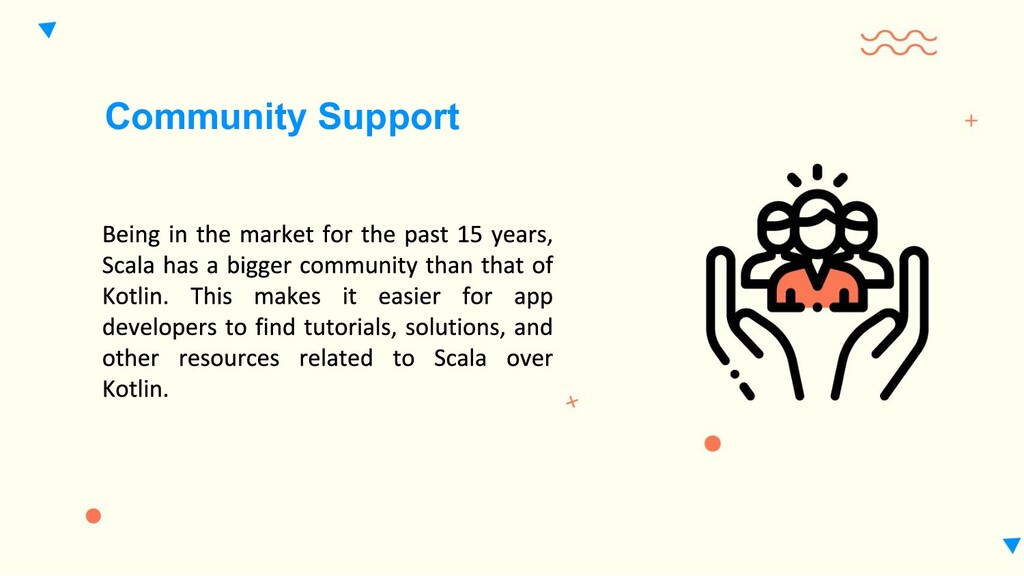 Community Support

Being in the market for the past 15 years, Scala has a bigger community than that of Kotlin. This makes it easier for app developers to find tutorials, solutions, and other resources related to Scala over Kotlin.